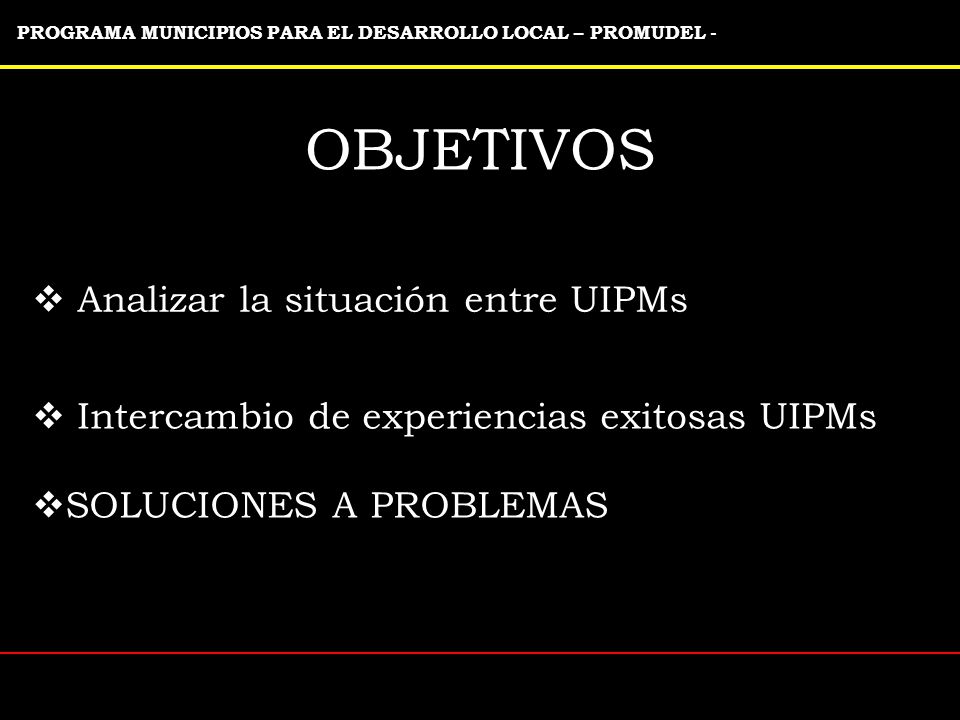 PROGRAMA MUNICIPIOS PARA EL DESARROLLO LOCAL – PROMUDEL -

OBJETIVOS

❖ Analizar la situación entre UIPMs

❖ Intercambio de experiencias exitosas UIPMs

❖SOLUCIONES A PROBLEMAS